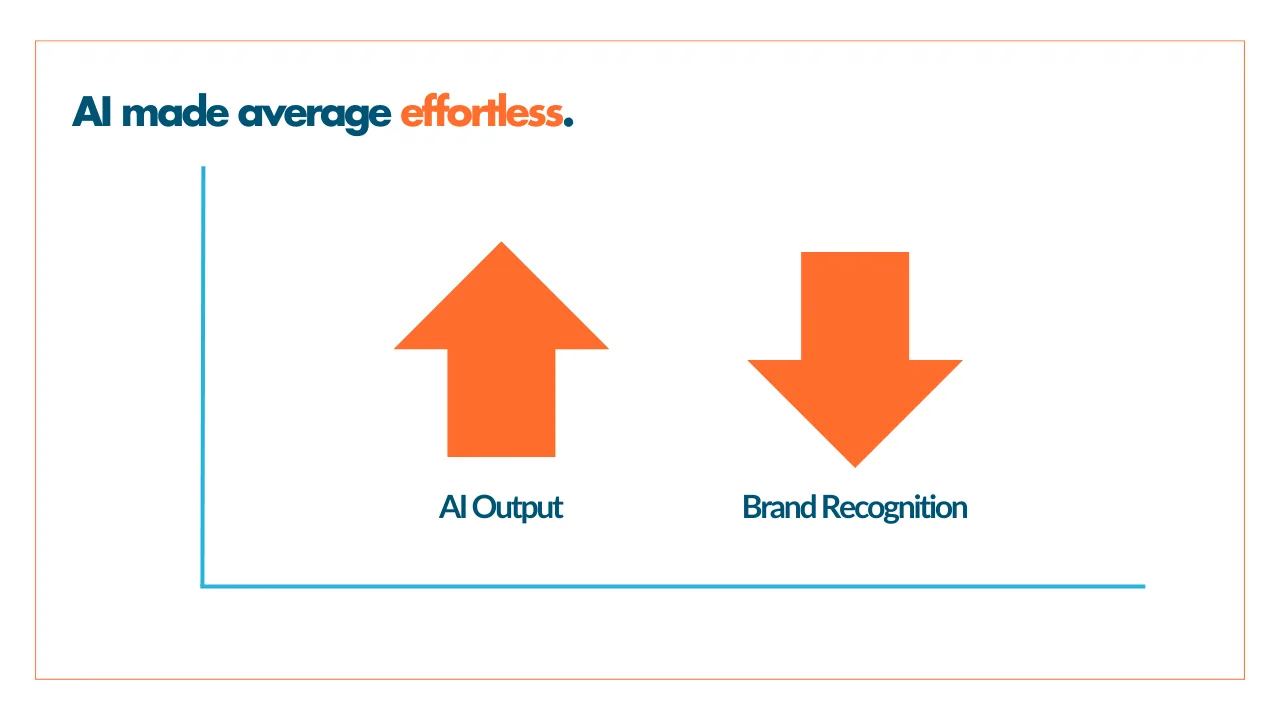 AI made average effortless.

AI Output

Brand Recognition